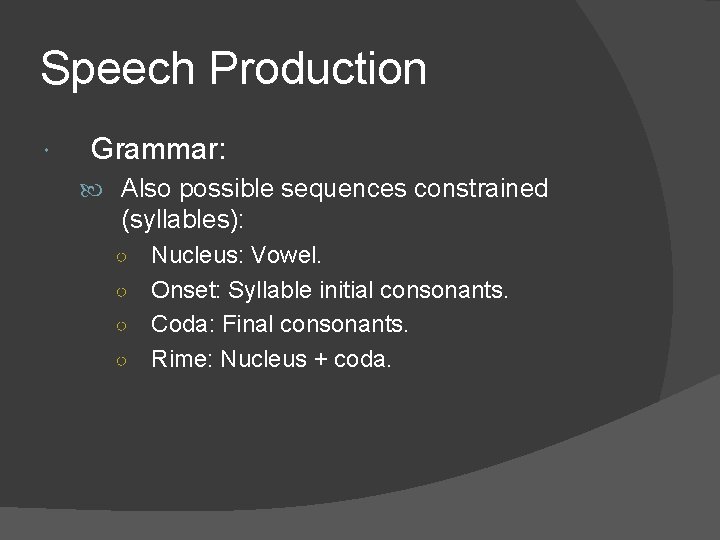 Speech Production

Grammar:

Also possible sequences constrained (syllables):

Nucleus: Vowel.

Onset: Syllable initial consonants.

Coda: Final consonants.

Rime: Nucleus + coda.